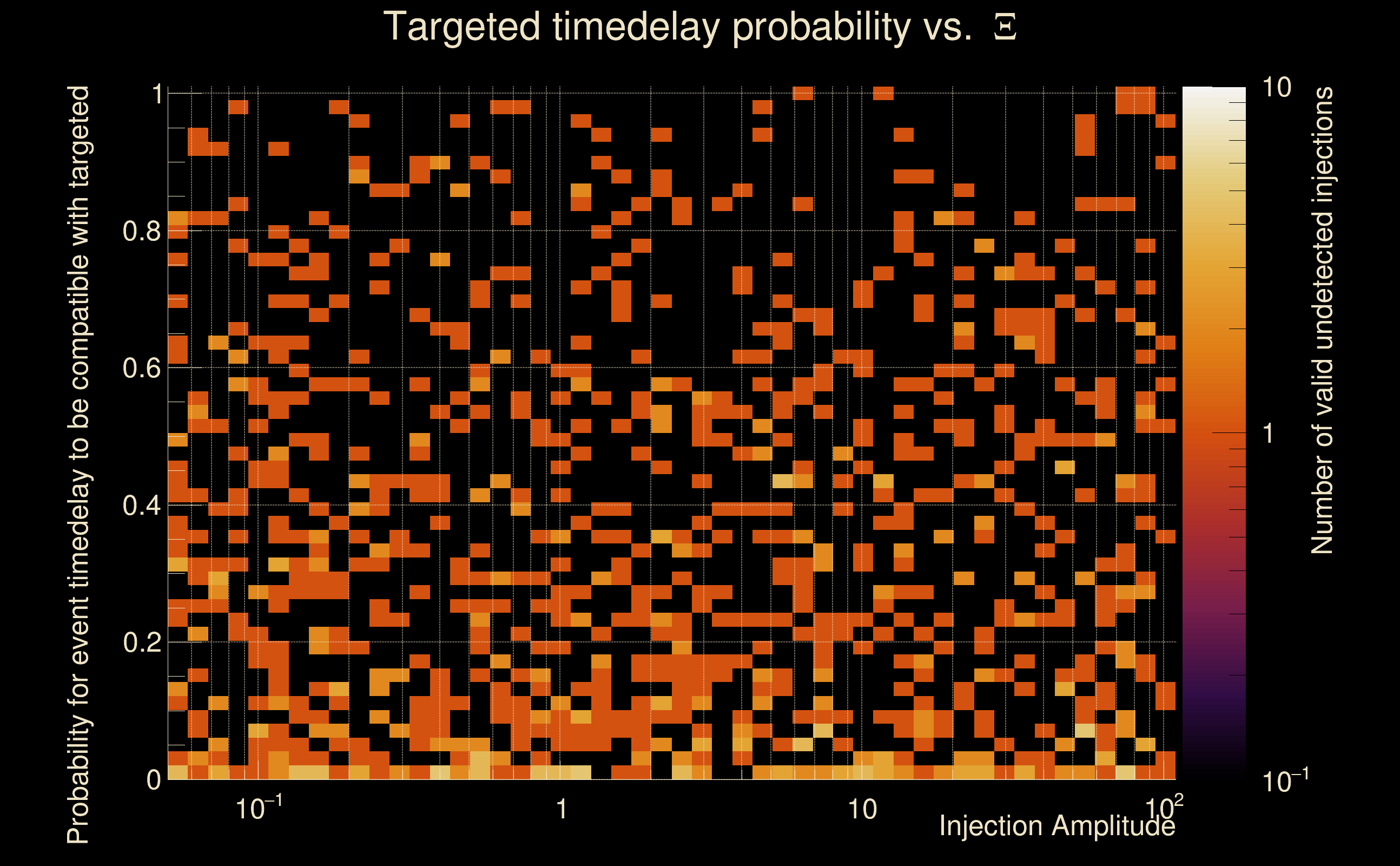 Targeted timedelay probability vs. $\Xi$

Probability for event timedelay to be compatible with targeted

1
0.8
0.6
0.4
0.2
0

$10^{-1}$
1
10
$10^{2}$

Injection Amplitude

10
1
$10^{-1}$

Number of valid undetected injections